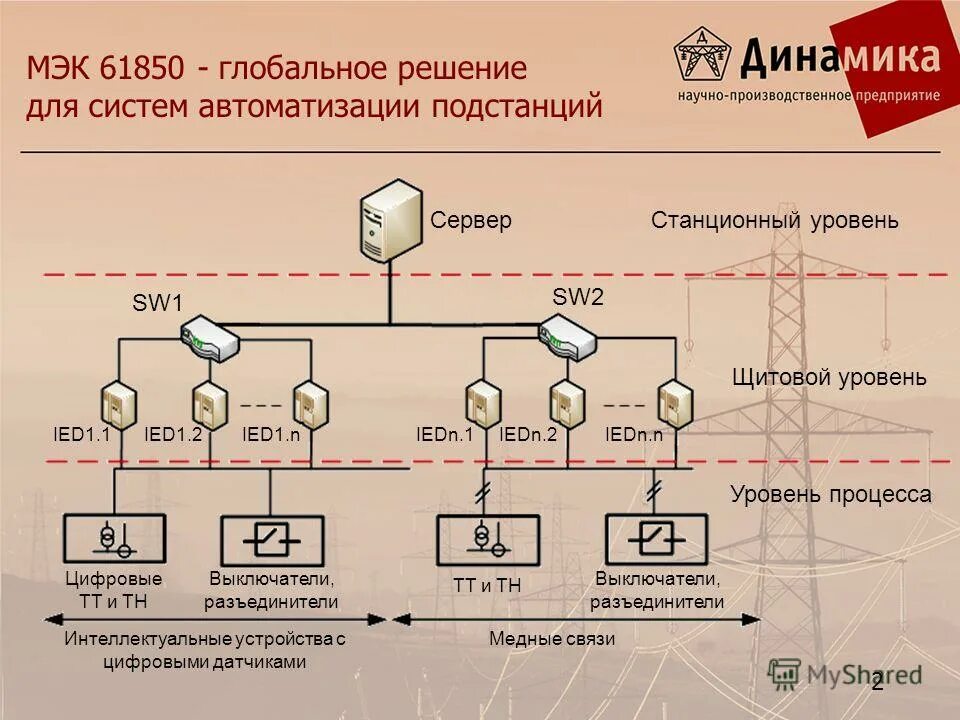 МЭК 61850 - глобальное решение для систем автоматизации подстанций

Динамика
научно-производственное предприятие

Сервер

Станционный уровень

SW1

SW2

Щитовой уровень

IED1.1 IED1.2 IED1.n IEDn.1 IEDn.2 IEDn.n

Уровень процесса

Цифровые ТТ и ТН

Выключатели, разъединители

ТТ и ТН

Выключатели, разъединители

Интеллектуальные устройства с цифровыми датчиками

Медные связи

MyShared

2